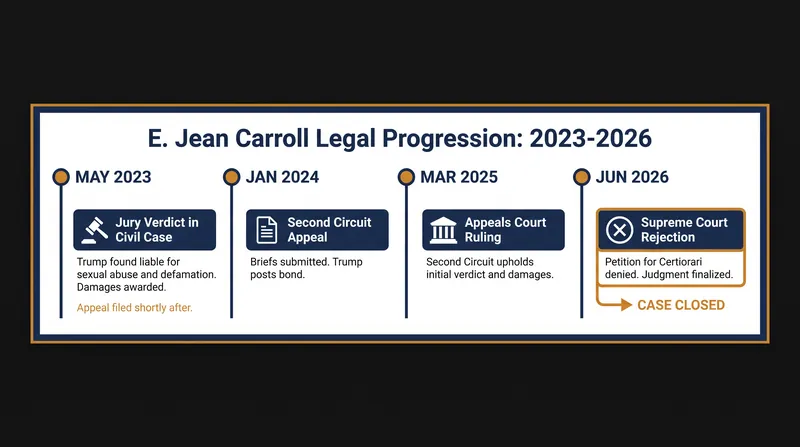 E. Jean Carroll Legal Progression: 2023-2026

MAY 2023

Jury Verdict in Civil Case

Trump found liable for sexual abuse and defamation. Damages awarded.

Appeal filed shortly after.

JAN 2024

Second Circuit Appeal

Briefs submitted. Trump posts bond.

MAR 2025

Appeals Court Ruling

Second Circuit upholds initial verdict and damages.

JUN 2026

Supreme Court Rejection

Petition for Certiorari denied. Judgment finalized.

CASE CLOSED